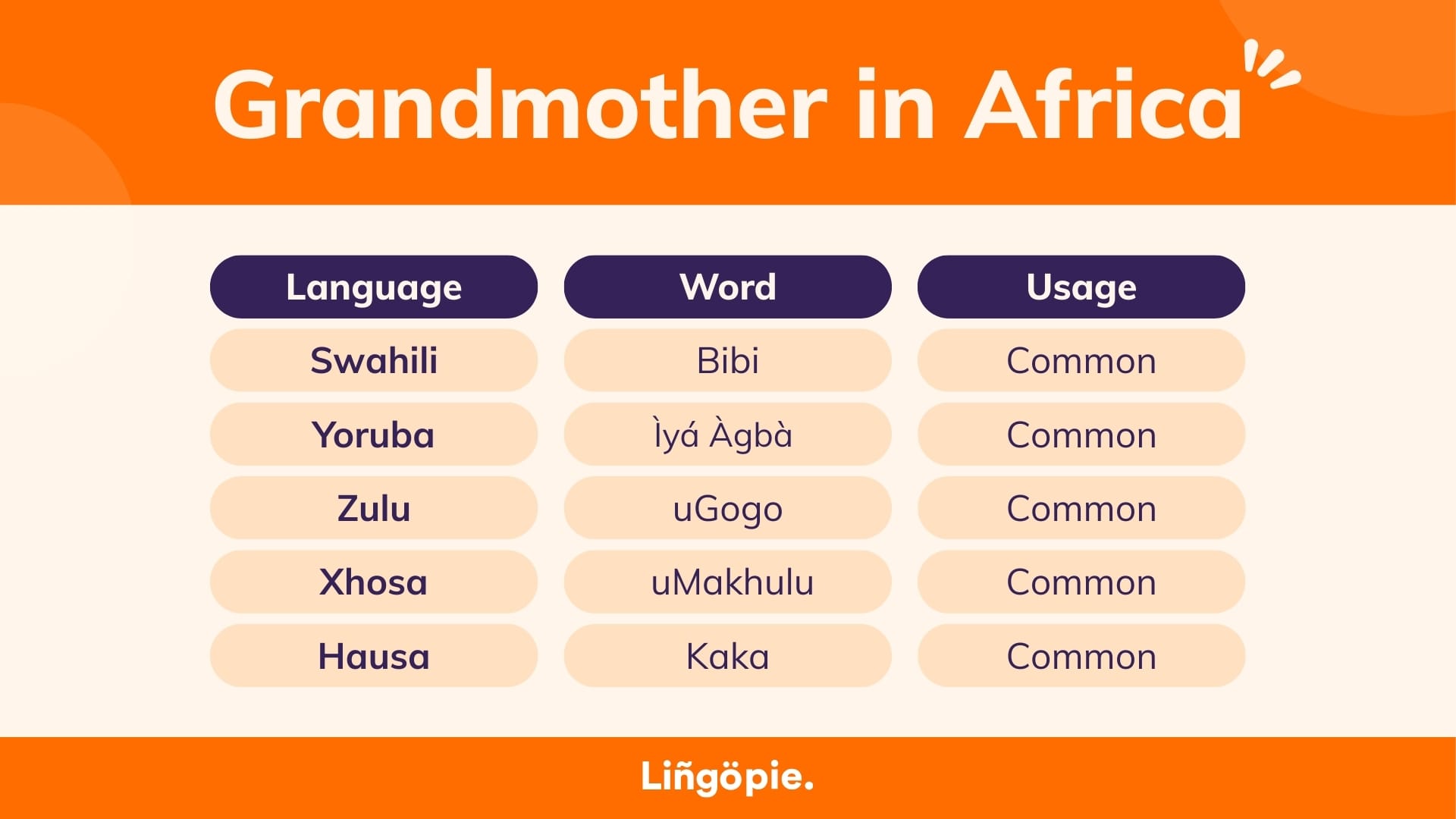 Grandmother in Africa

| Language | Word | Usage |
|---|---|---|
| Swahili | Bibi | Common |
| Yoruba | Ìyá Àgbà | Common |
| Zulu | uGogo | Common |
| Xhosa | uMakhulu | Common |
| Hausa | Kaka | Common |

Liñgöpie.